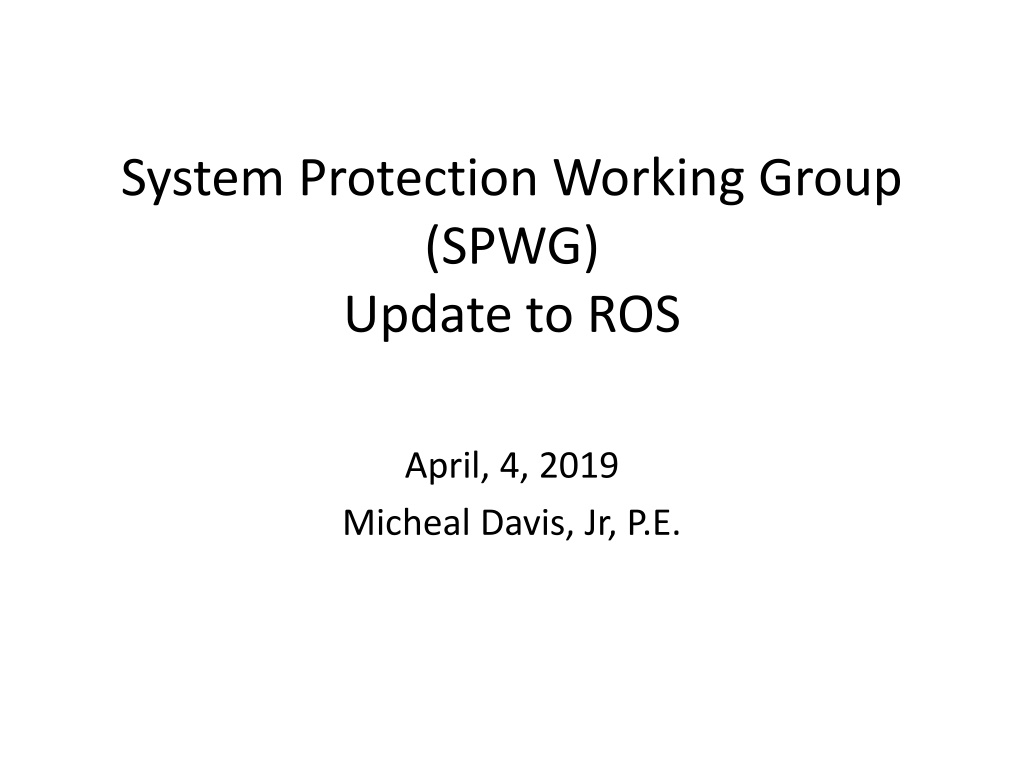 System Protection Working Group (SPWG)
Update to ROS

April, 4, 2019
Micheal Davis, Jr, P.E.